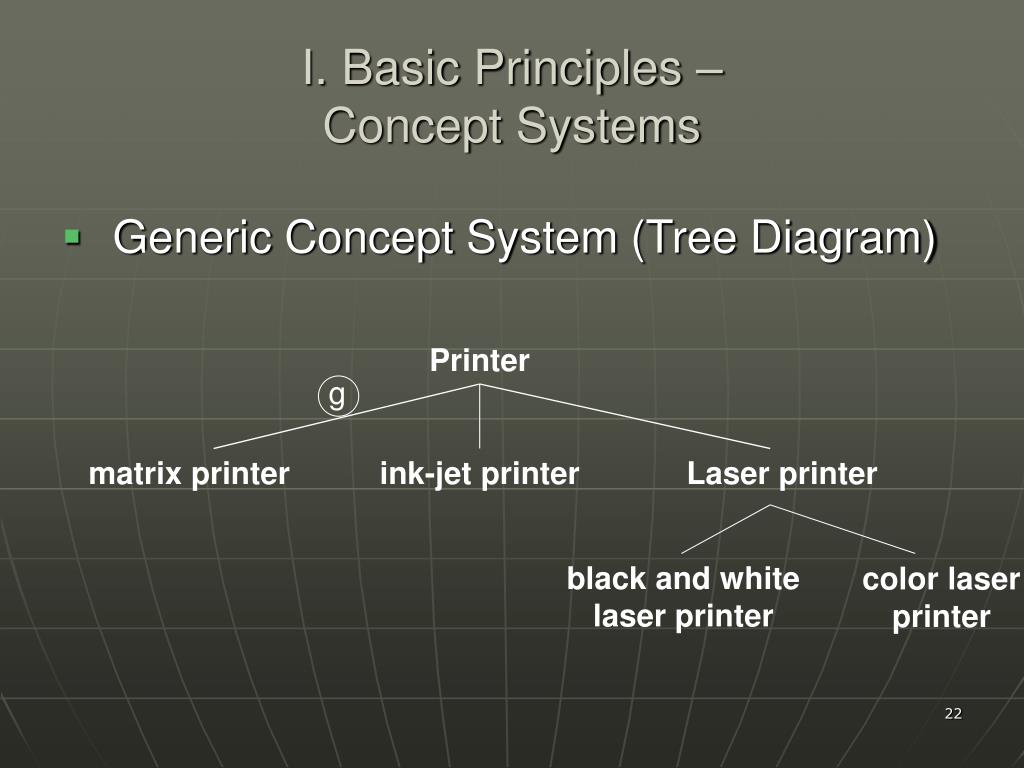 I. Basic Principles –
Concept Systems

Generic Concept System (Tree Diagram)

Printer

g

matrix printer

ink-jet printer

Laser printer

black and white laser printer

color laser printer

22